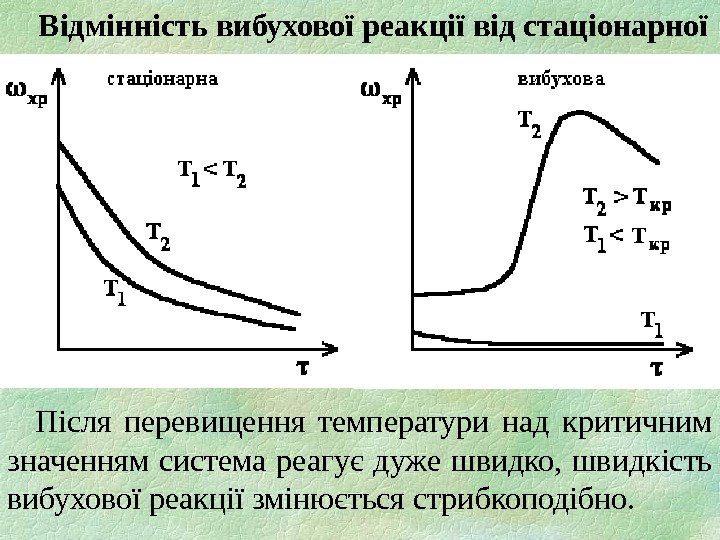 Відмінність вибухової реакції від стаціонарної

$\omega_{хр}$

стаціонарна

$T_1 < T_2$

$T_2$

$T_1$

$\tau$

$\omega_{хр}$

вибухова

$T_2$

$T_2 > T_{кр}$

$T_1 < T_{кр}$

$T_1$

$\tau$

Після перевищення температури над критичним значенням система реагує дуже швидко, швидкість вибухової реакції змінюється стрибкоподібно.